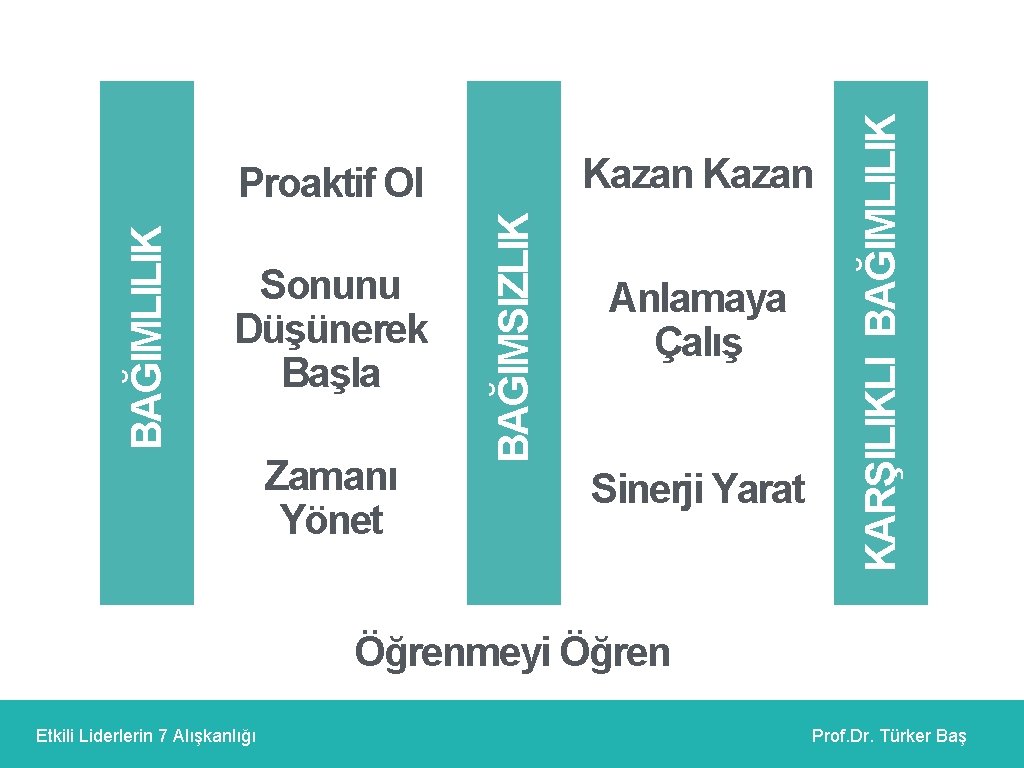 BAĞIMLILIK

Proaktif Ol

Sonunu Düşünerek Başla

Zamanı Yönet

BAĞIMSIZLIK

Kazan Kazan

Anlamaya Çalış

Sinerji Yarat

KARŞILIKLI BAĞIMLILIK

Öğrenmeyi Öğren

Etkili Liderlerin 7 Alışkanlığı

Prof.Dr. Türker Baş